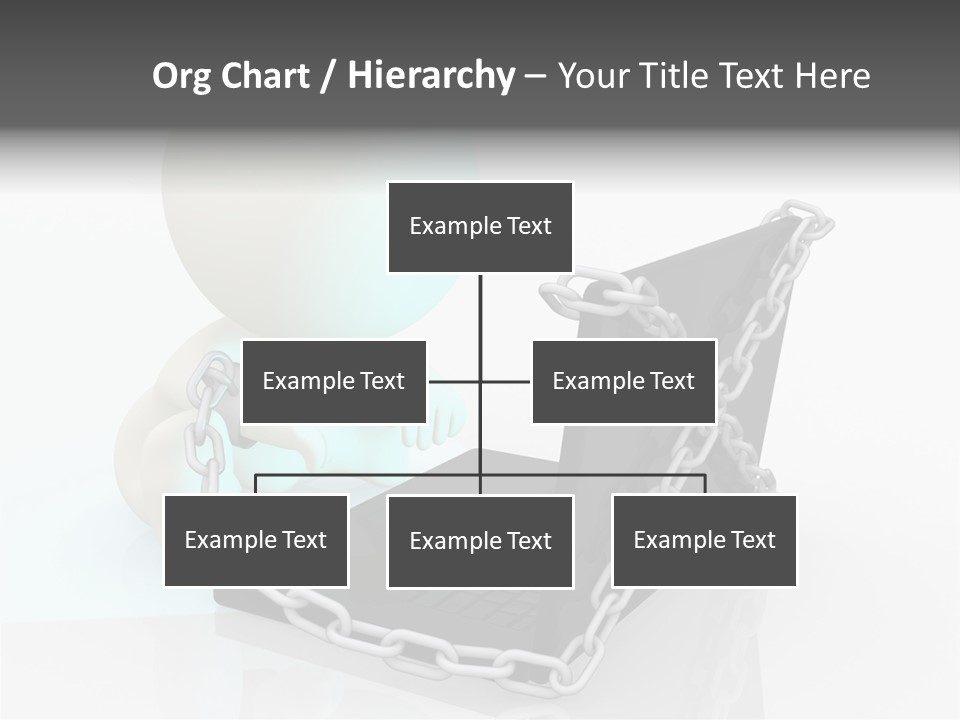 Org Chart / Hierarchy – Your Title Text Here

Example Text

Example Text

Example Text

Example Text

Example Text

Example Text